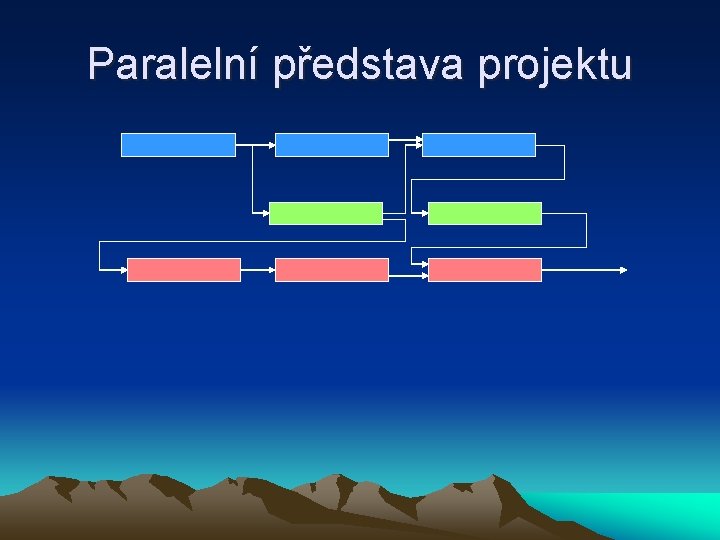 Paralelní představa projektu